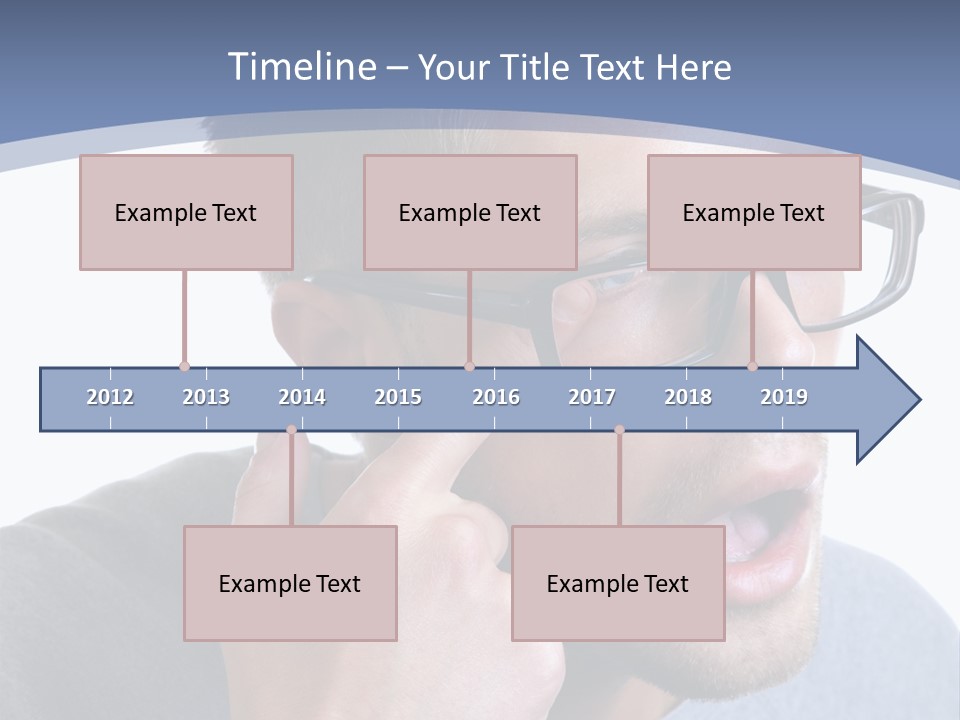 Timeline – Your Title Text Here

Example Text

Example Text

Example Text

2012 2013 2014 2015 2016 2017 2018 2019

Example Text

Example Text